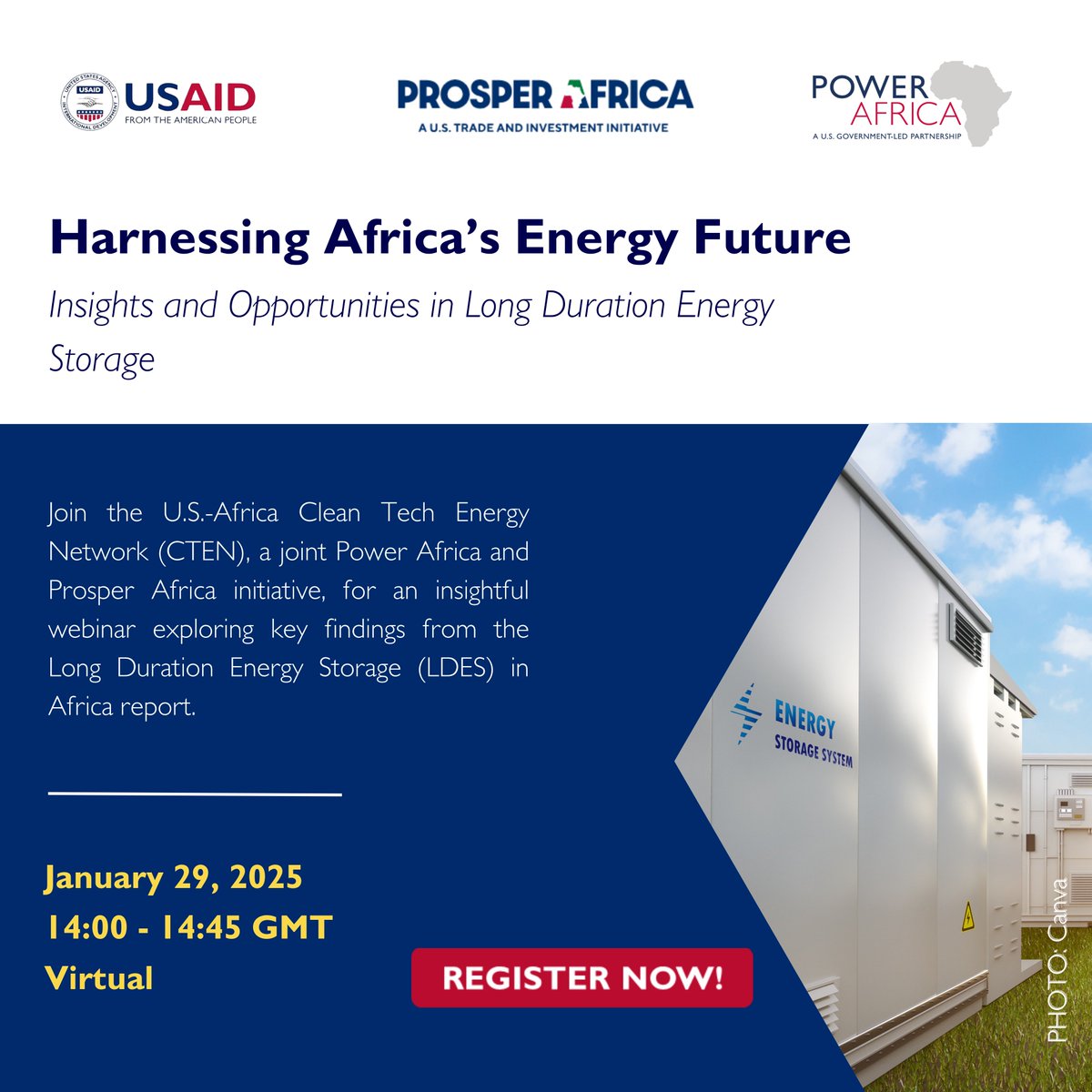 UNITED STATES AGENCY INTERNATIONAL DEVELOPMENT
USAID
FROM THE AMERICAN PEOPLE

PROSPER AFRICA
A U.S. TRADE AND INVESTMENT INITIATIVE

POWER AFRICA
A U.S. GOVERNMENT-LED PARTNERSHIP

Harnessing Africa's Energy Future

Insights and Opportunities in Long Duration Energy Storage

Join the U.S.-Africa Clean Tech Energy Network (CTEN), a joint Power Africa and Prosper Africa initiative, for an insightful webinar exploring key findings from the Long Duration Energy Storage (LDES) in Africa report.

January 29, 2025
14:00 - 14:45 GMT
Virtual

REGISTER NOW!

ENERGY
STORAGE SYSTEM

PHOTO: Canva